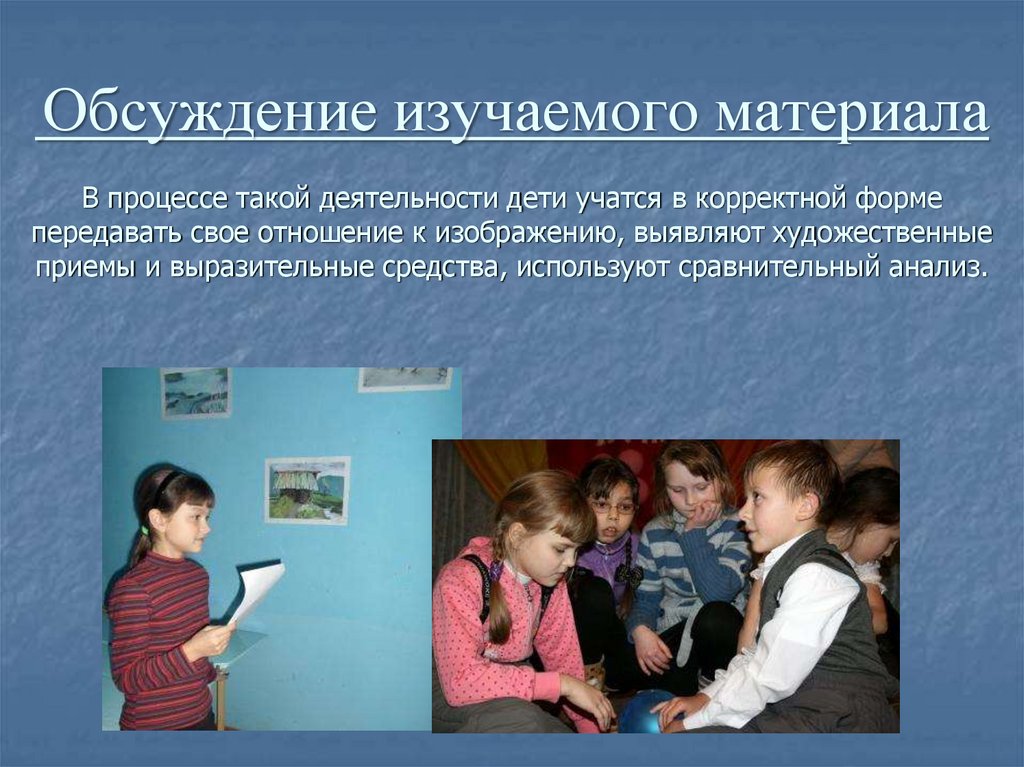 Обсуждение изучаемого материала

В процессе такой деятельности дети учатся в корректной форме передавать свое отношение к изображению, выявляют художественные приемы и выразительные средства, используют сравнительный анализ.